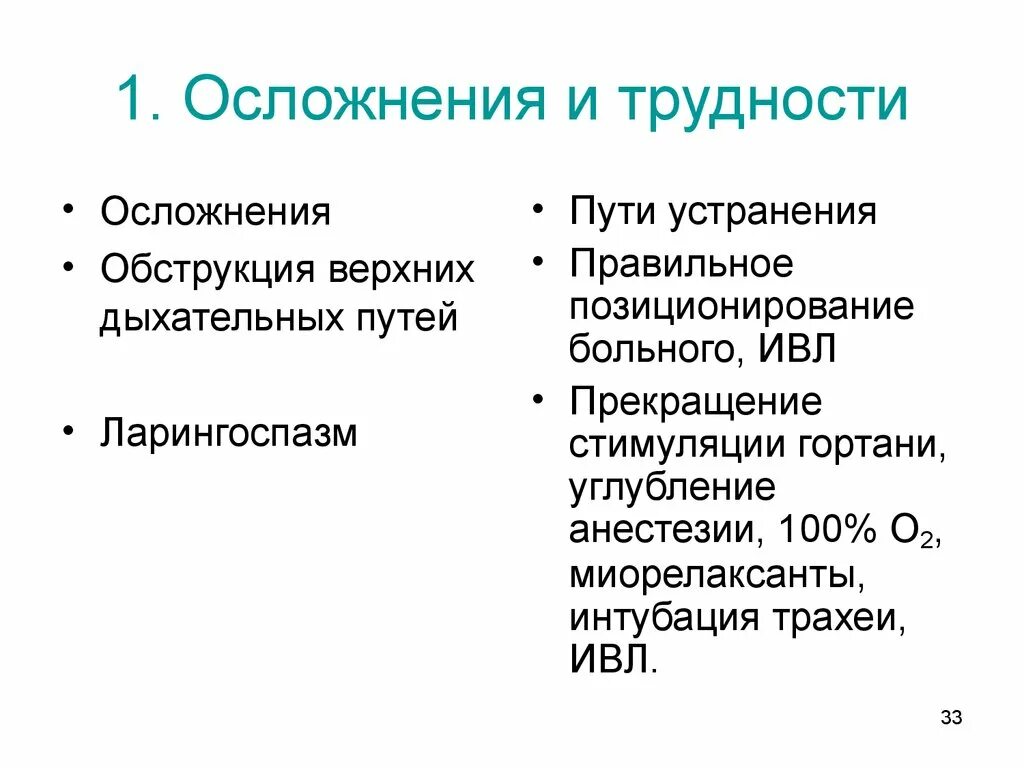 1. Осложнения и трудности

• Осложнения
• Обструкция верхних дыхательных путей

• Ларингоспазм

• Пути устранения
• Правильное позиционирование больного, ИВЛ
• Прекращение стимуляции гортани, углубление анестезии, 100% $O_2$, миорелаксанты, интубация трахеи, ИВЛ.

33